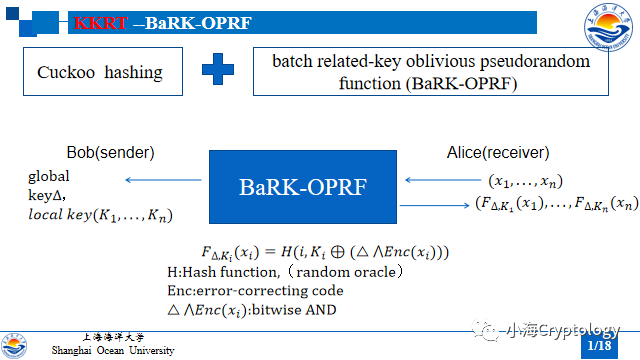 KKRT --BaRK-OPRF

Cuckoo hashing

batch related-key oblivious pseudorandom function (BaRK-OPRF)

Bob(sender)

global key$\Delta$, $local\ key(K_1,...,K_n)$

BaRK-OPRF

Alice(receiver)

$(x_1,...,x_n)$

$(F_{\Delta,K_1}(x_1),...,F_{\Delta,K_n}(x_n)$

$F_{\Delta,K_i}(x_i) = H(i, K_i \oplus (\triangle \wedge Enc(x_i)))$

H:Hash function,（random oracle）

Enc:error-correcting code

$\triangle \wedge Enc(x_i)$:bitwise AND

上海海洋大学
Shanghai Ocean University

小海Cryptology

1/18